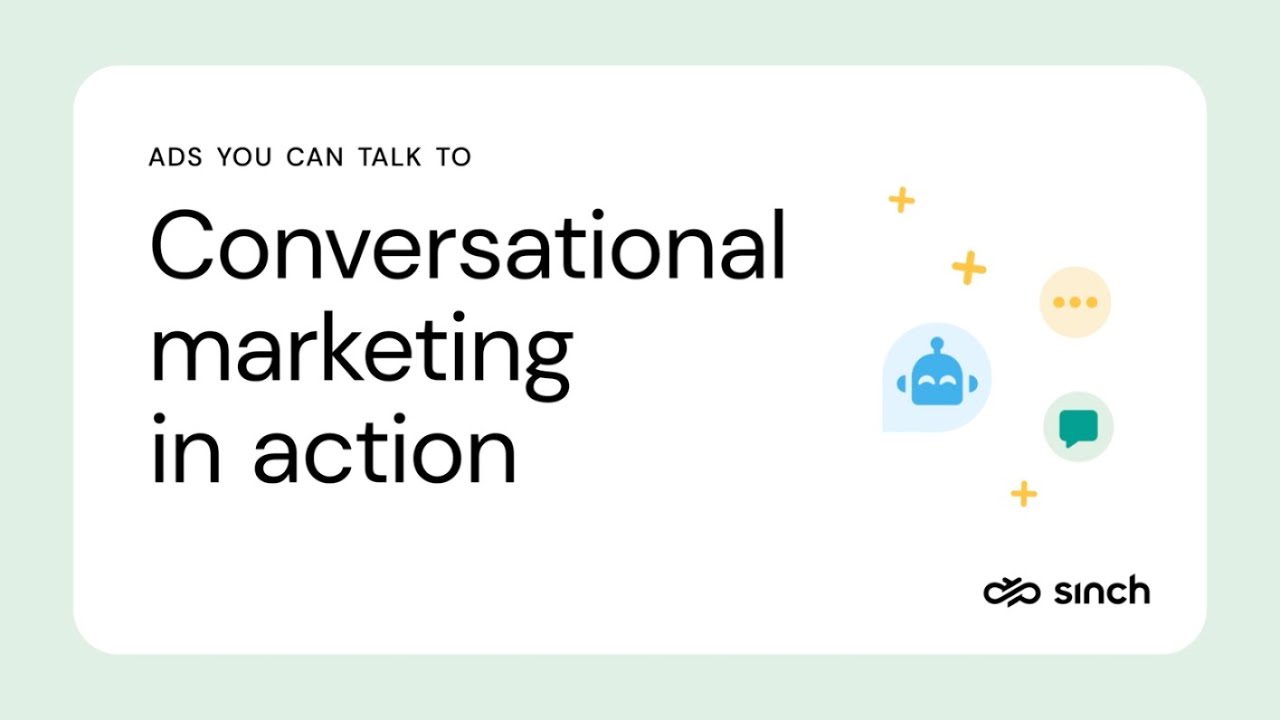 ADS YOU CAN TALK TO

Conversational marketing in action

sinch